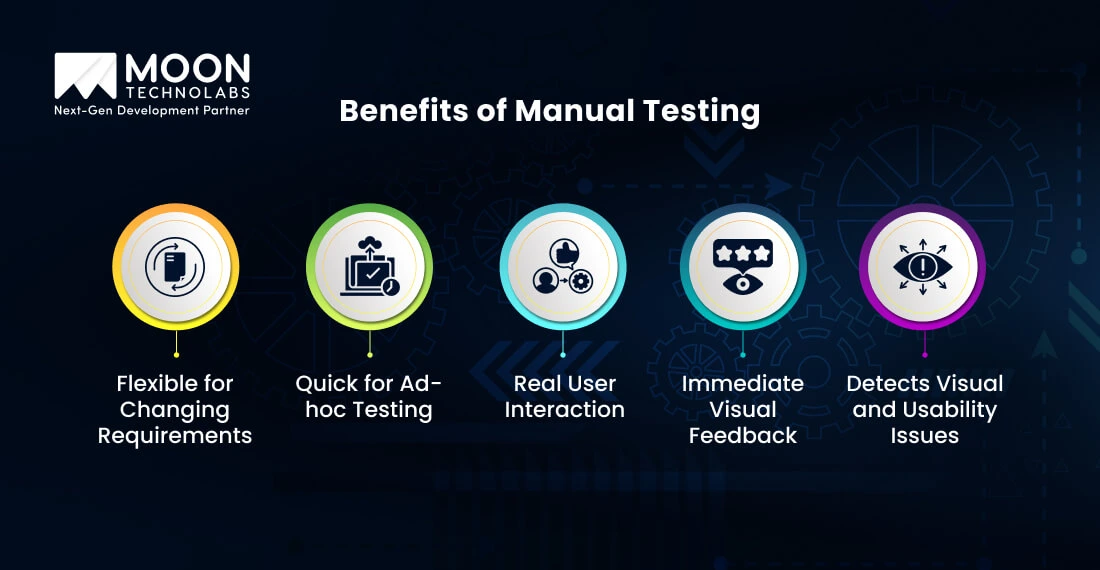 MOON TECHNOLABS
Next-Gen Development Partner

Benefits of Manual Testing

Flexible for Changing Requirements

Quick for Ad-hoc Testing

Real User Interaction

Immediate Visual Feedback

Detects Visual and Usability Issues